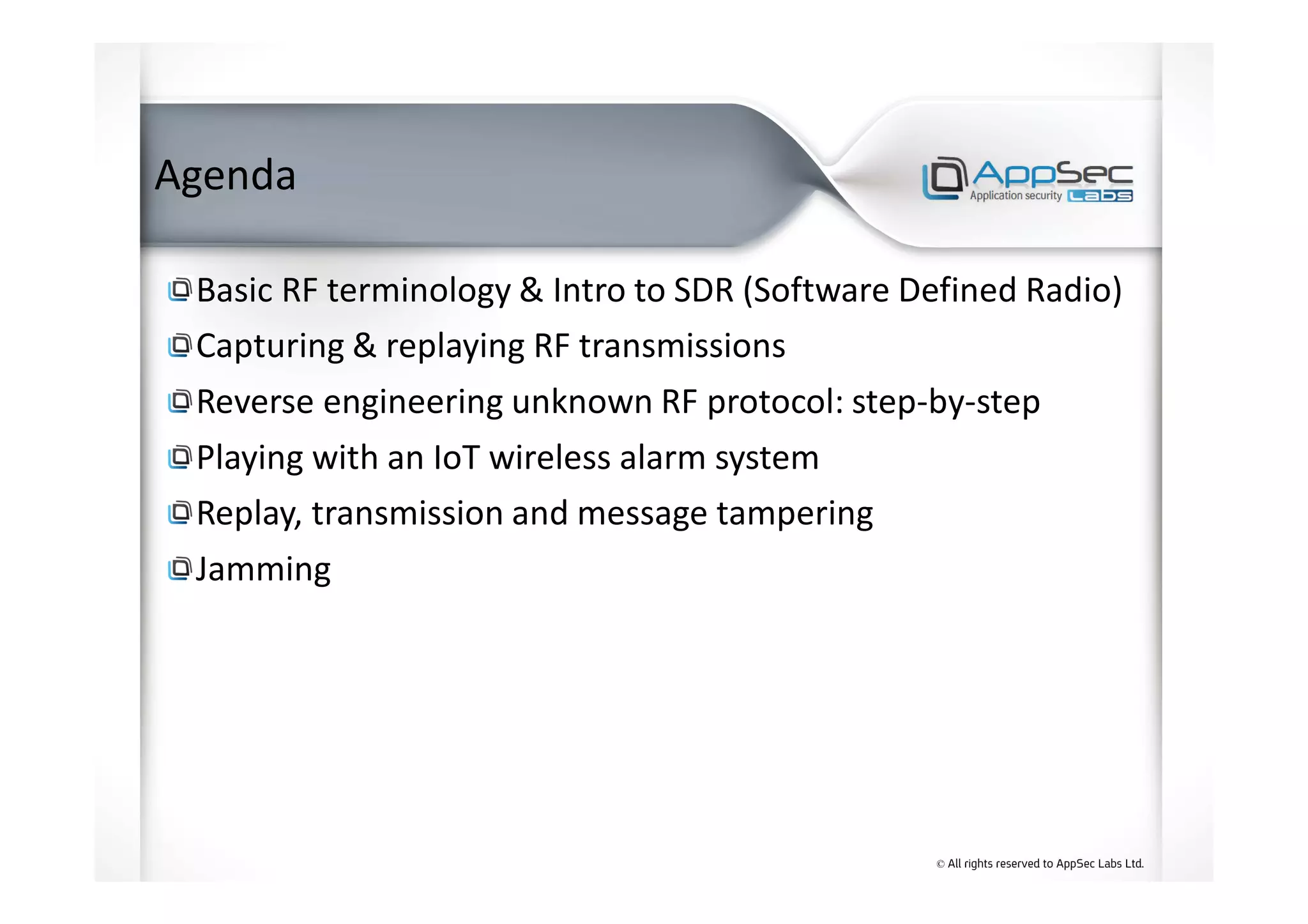 Agenda

AppSec Application security Labs

Basic RF terminology & Intro to SDR (Software Defined Radio)

Capturing & replaying RF transmissions

Reverse engineering unknown RF protocol: step-by-step

Playing with an IoT wireless alarm system

Replay, transmission and message tampering

Jamming

© All rights reserved to AppSec Labs Ltd.